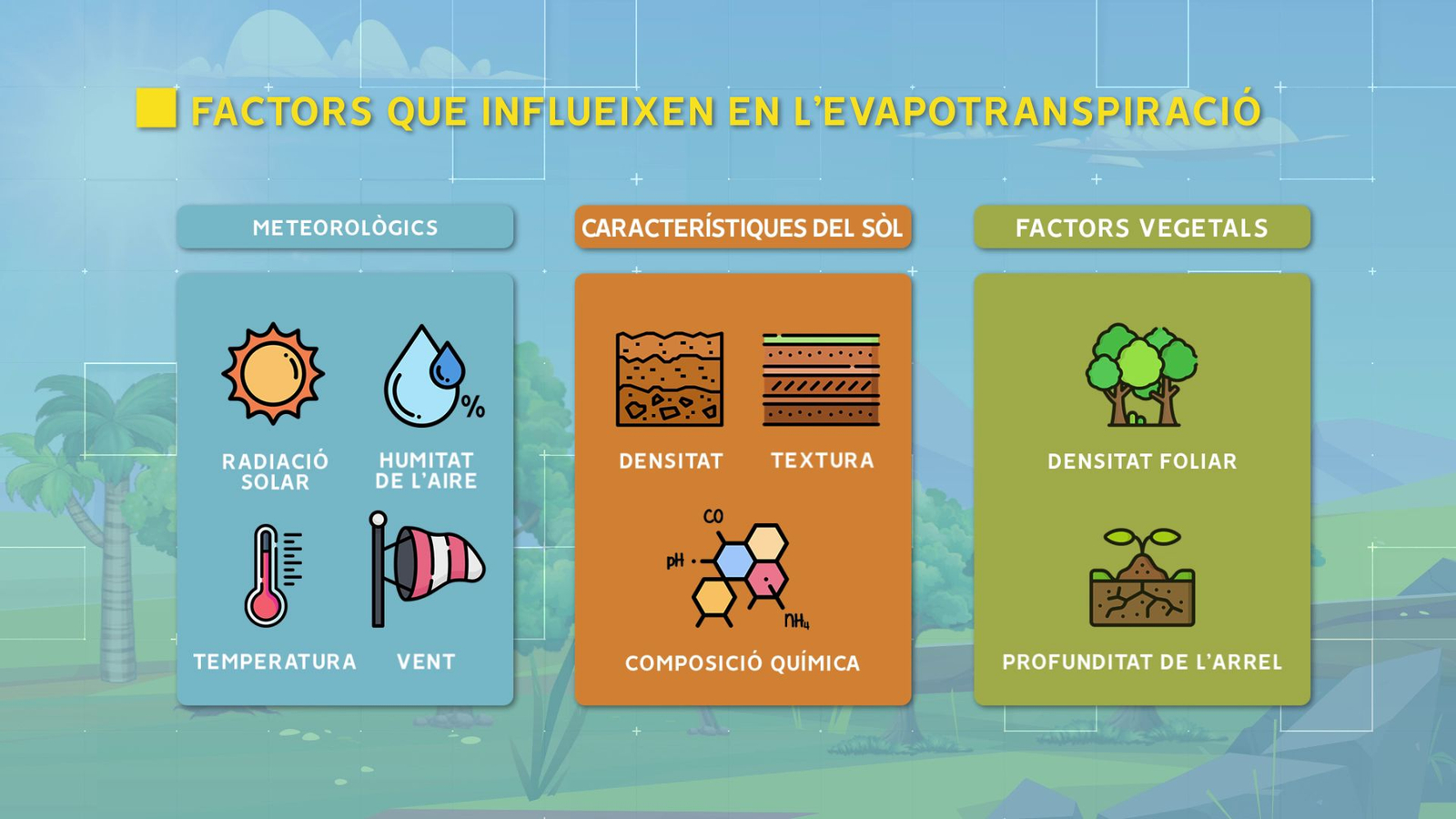 FACTORS QUE INFLUEIXEN EN L'EVAPOTRANSPIRACIÓ

METEOROLÒGICS

%

RADIACIÓ SOLAR

HUMITAT DE L'AIRE

TEMPERATURA

VENT

CARACTERÍSTIQUES DEL SÒL

DENSITAT

TEXTURA

CO

pH

$NH_4$

COMPOSICIÓ QUÍMICA

FACTORS VEGETALS

DENSITAT FOLIAR

PROFUNDITAT DE L'ARREL